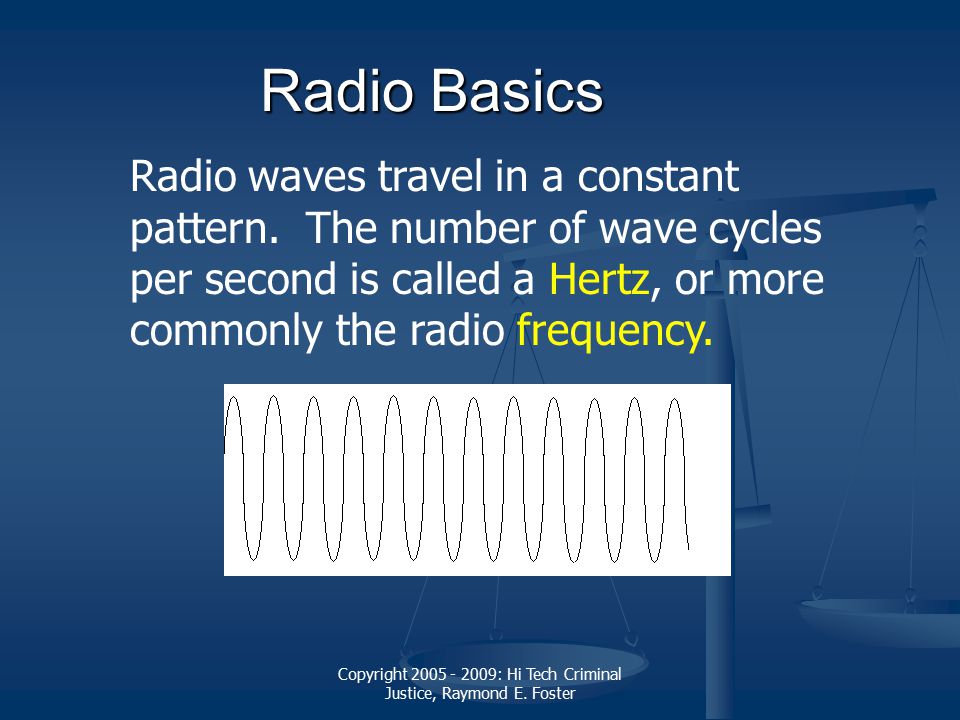 Radio Basics

Radio waves travel in a constant pattern. The number of wave cycles per second is called a Hertz, or more commonly the radio frequency.

Copyright 2005 - 2009: Hi Tech Criminal Justice, Raymond E. Foster